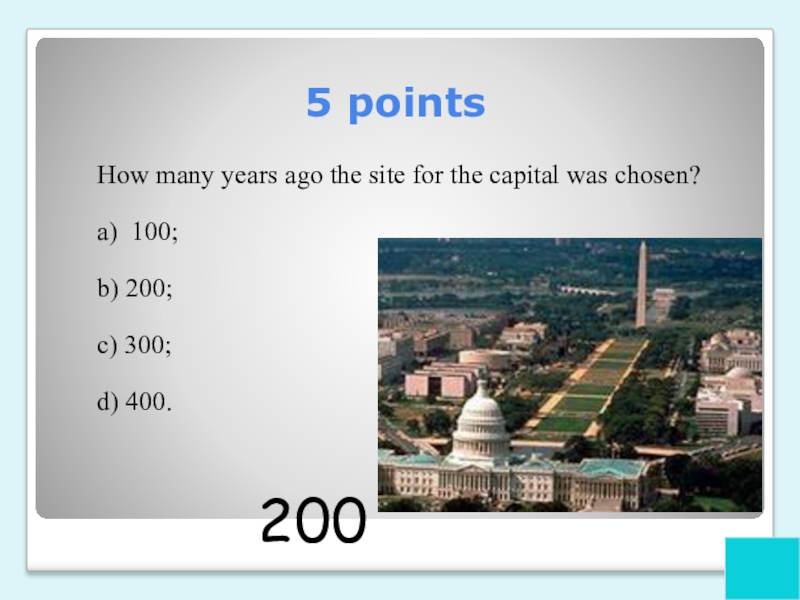 5 points

How many years ago the site for the capital was chosen?

a) 100;

b) 200;

c) 300;

d) 400.

200